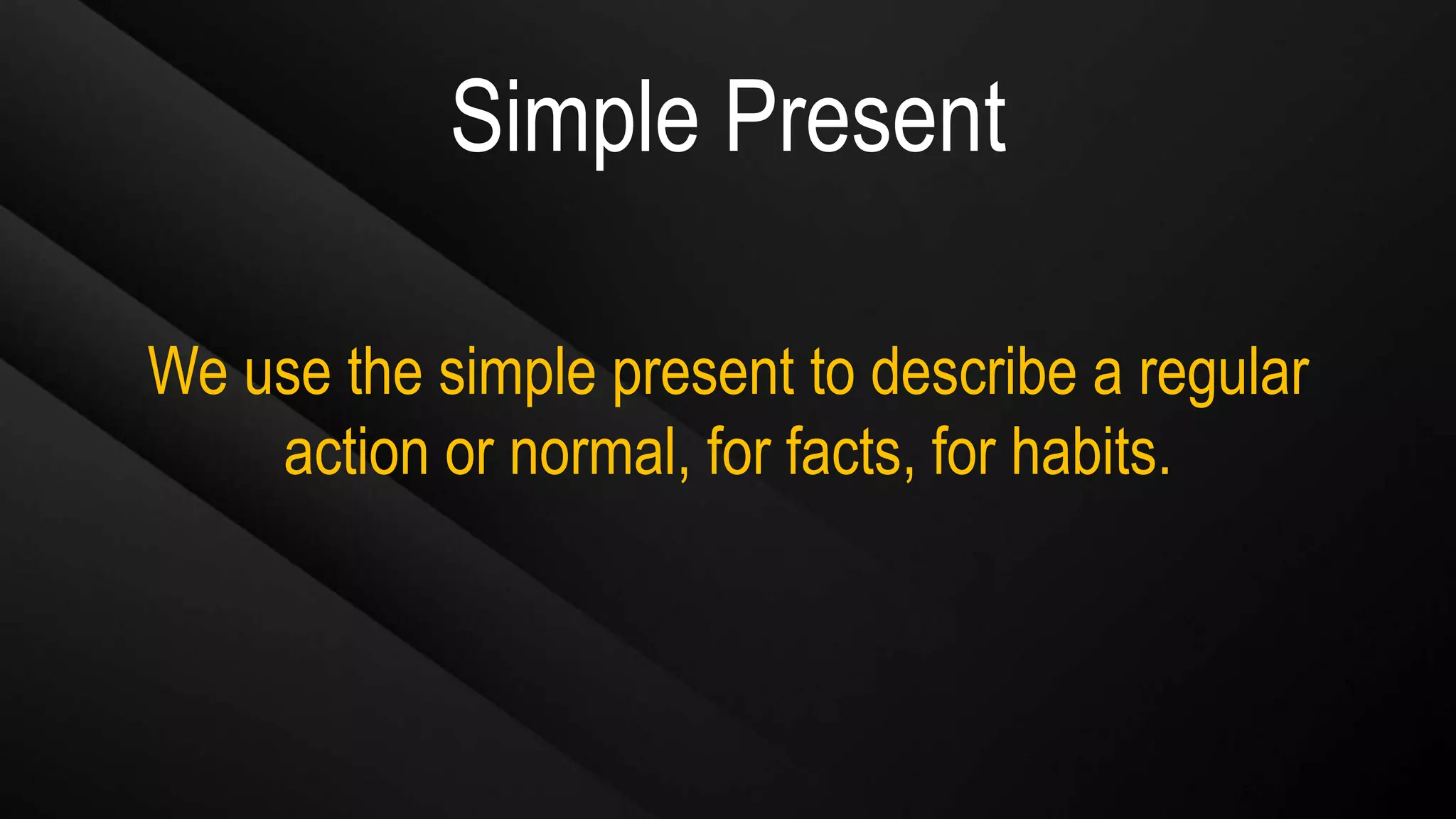 Simple Present

We use the simple present to describe a regular action or normal, for facts, for habits.